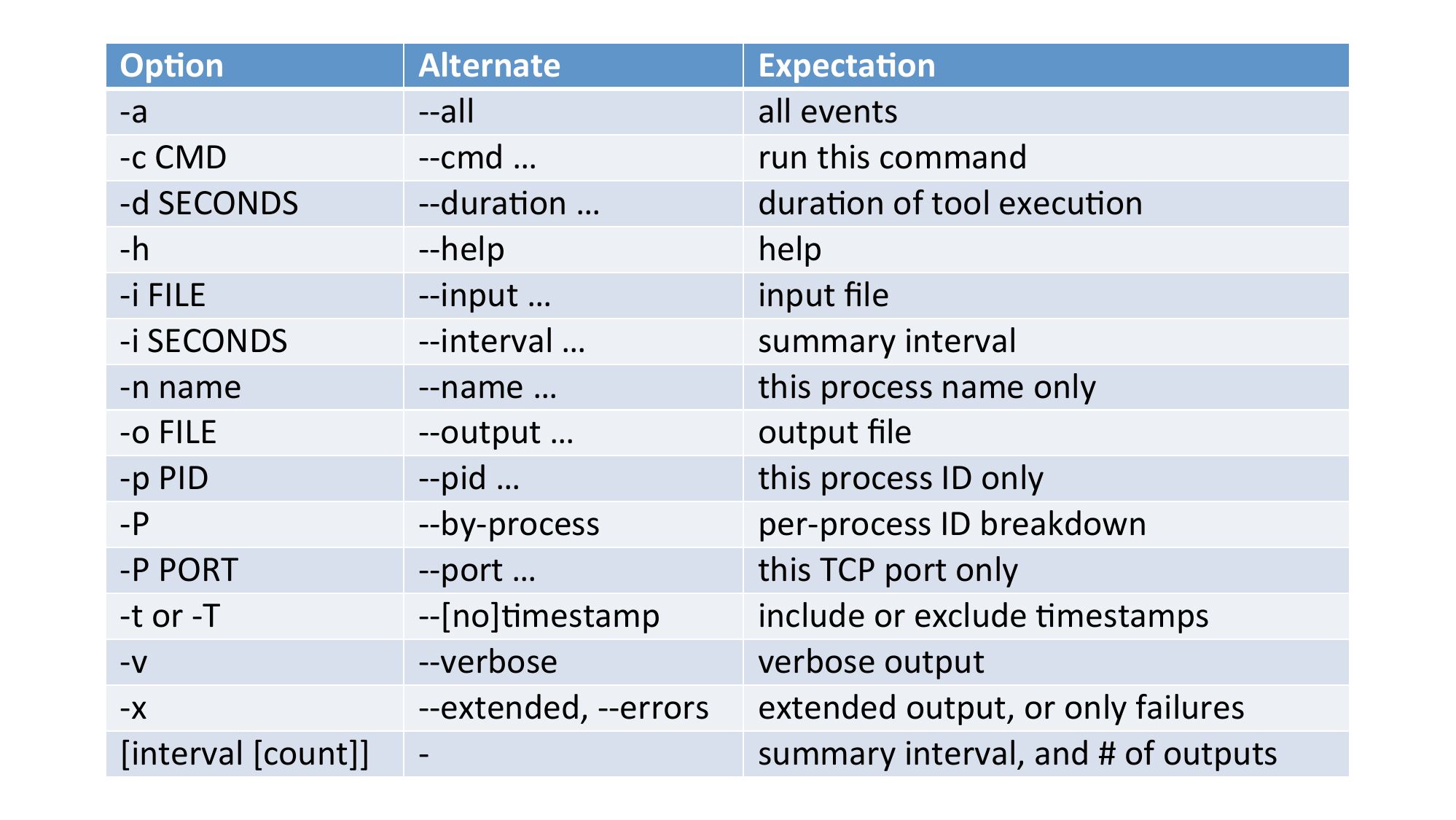 | Option | Alternate | Expectation |
|---|---|---|
| -a | --all | all events |
| -c CMD | --cmd … | run this command |
| -d SECONDS | --duration … | duration of tool execution |
| -h | --help | help |
| -i FILE | --input … | input file |
| -i SECONDS | --interval … | summary interval |
| -n name | --name … | this process name only |
| -o FILE | --output … | output file |
| -p PID | --pid … | this process ID only |
| -P | --by-process | per-process ID breakdown |
| -P PORT | --port … | this TCP port only |
| -t or -T | --[no]timestamp | include or exclude timestamps |
| -v | --verbose | verbose output |
| -x | --extended, --errors | extended output, or only failures |
| [interval [count]] | - | summary interval, and # of outputs |